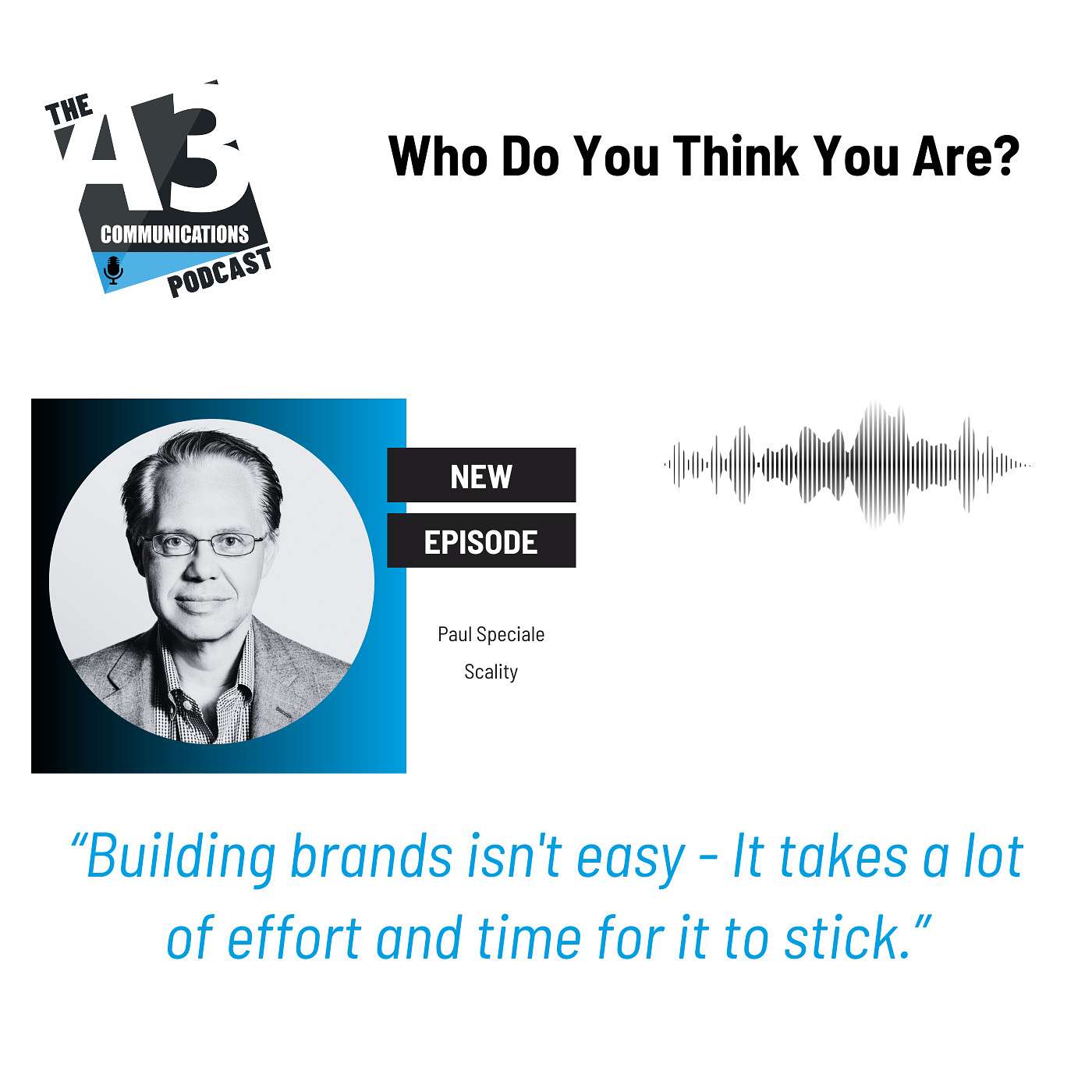 THE A3 COMMUNICATIONS PODCAST

Who Do You Think You Are?

NEW
EPISODE

Paul Speciale
Scality

“Building brands isn't easy - It takes a lot of effort and time for it to stick.”